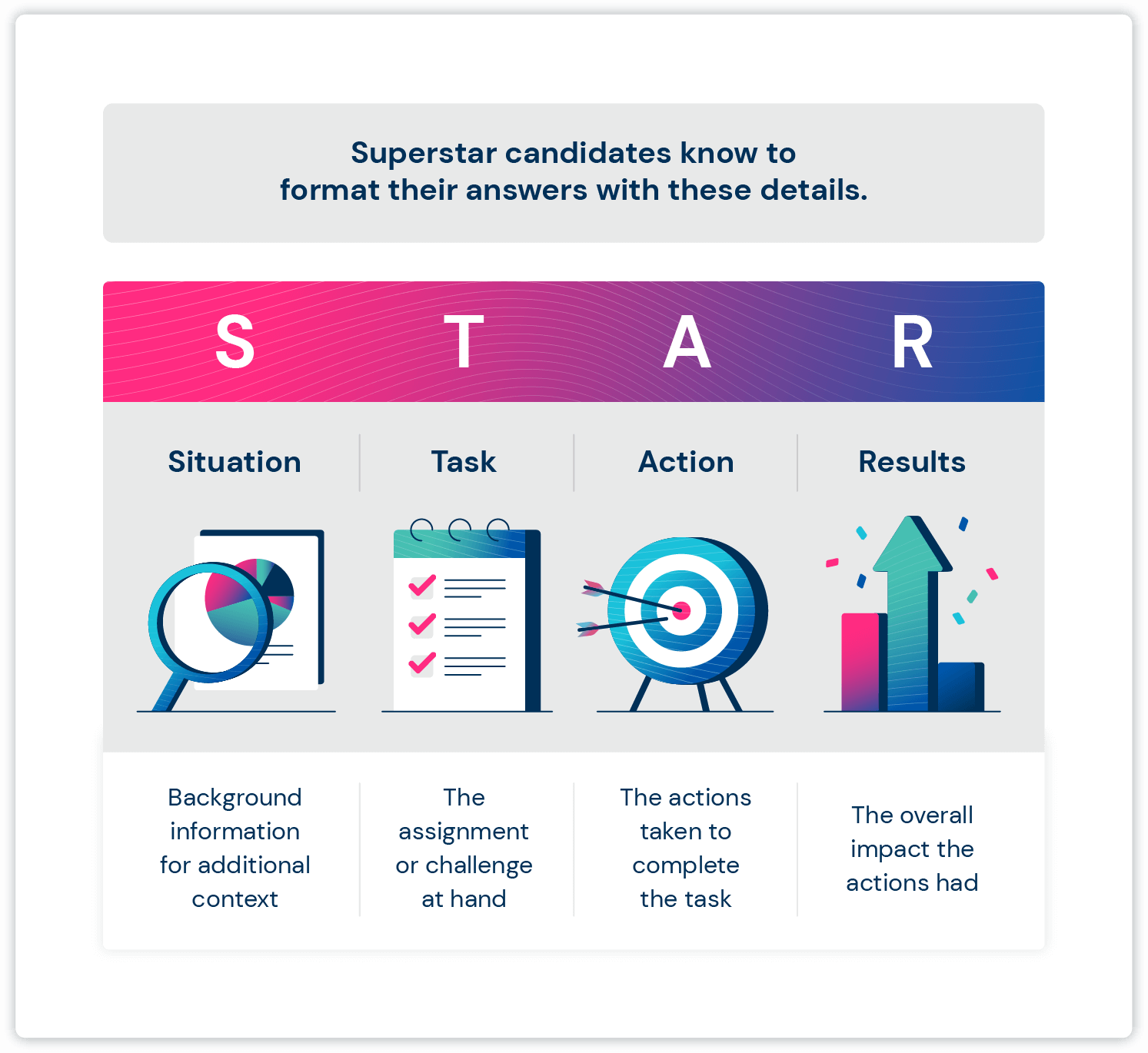 Superstar candidates know to format their answers with these details.

| S | T | A | R |
|---|---|---|---|
| Situation | Task | Action | Results |
| Background information for additional context | The assignment or challenge at hand | The actions taken to complete the task | The overall impact the actions had |